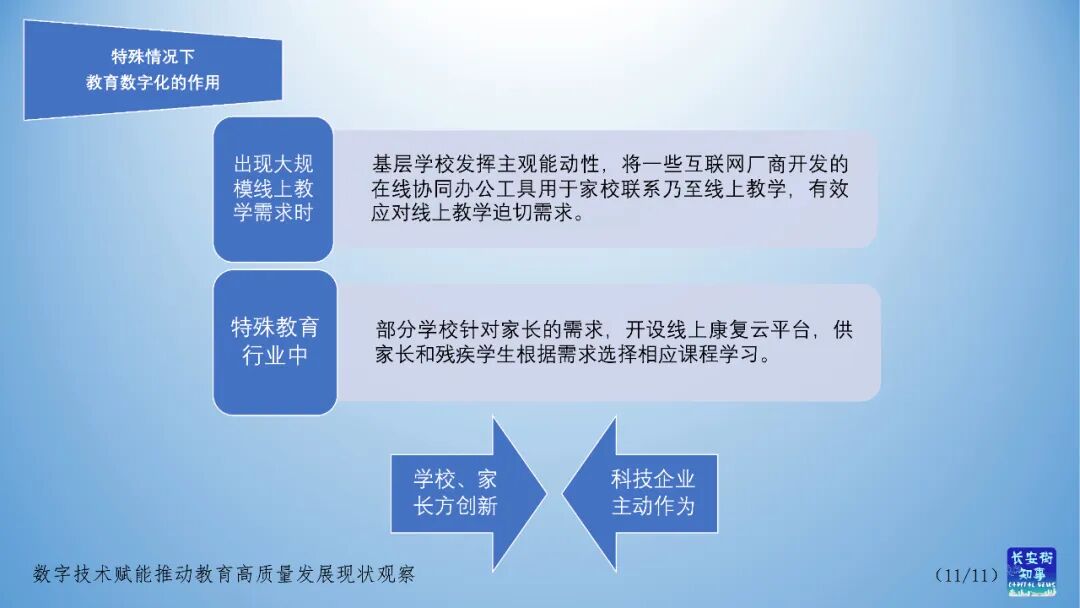 特殊情况下
教育数字化的作用

出现大规模线上教学需求时

基层学校发挥主观能动性，将一些互联网厂商开发的在线协同办公工具用于家校联系乃至线上教学，有效应对线上教学迫切需求。

特殊教育行业中

部分学校针对家长的需求，开设线上康复云平台，供家长和残疾学生根据需求选择相应课程学习。

学校、家长方创新

科技企业主动作为

数字技术赋能推动教育高质量发展现状观察

（11/11）

长安街知事
CAPITAL NEWS